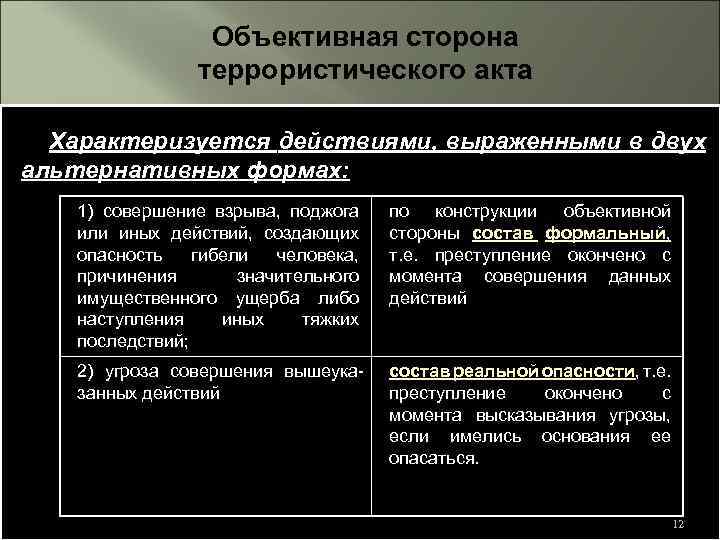 Объективная сторона террористического акта

Характеризуется действиями, выраженными в двух альтернативных формах:

| | |
|---|---|
| 1) совершение взрыва, поджога или иных действий, создающих опасность гибели человека, причинения значительного имущественного ущерба либо наступления иных тяжких последствий; | по конструкции объективной стороны состав формальный, т.е. преступление окончено с момента совершения данных действий |
| 2) угроза совершения вышеуказанных действий | состав реальной опасности, т.е. преступление окончено с момента высказывания угрозы, если имелись основания ее опасаться. |

12